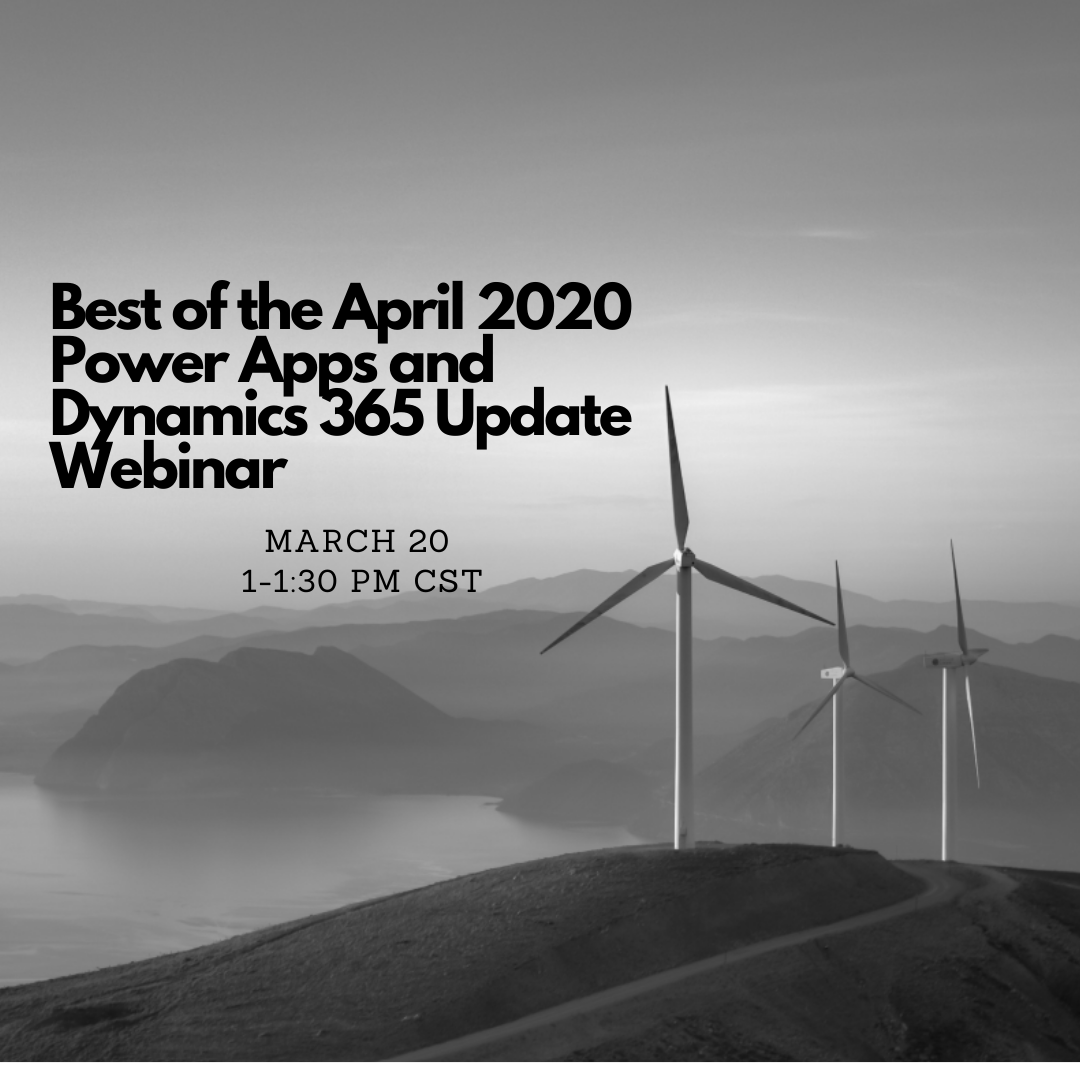 Best of the April 2020 Power Apps and Dynamics 365 Update Webinar

MARCH 20
1-1:30 PM CST